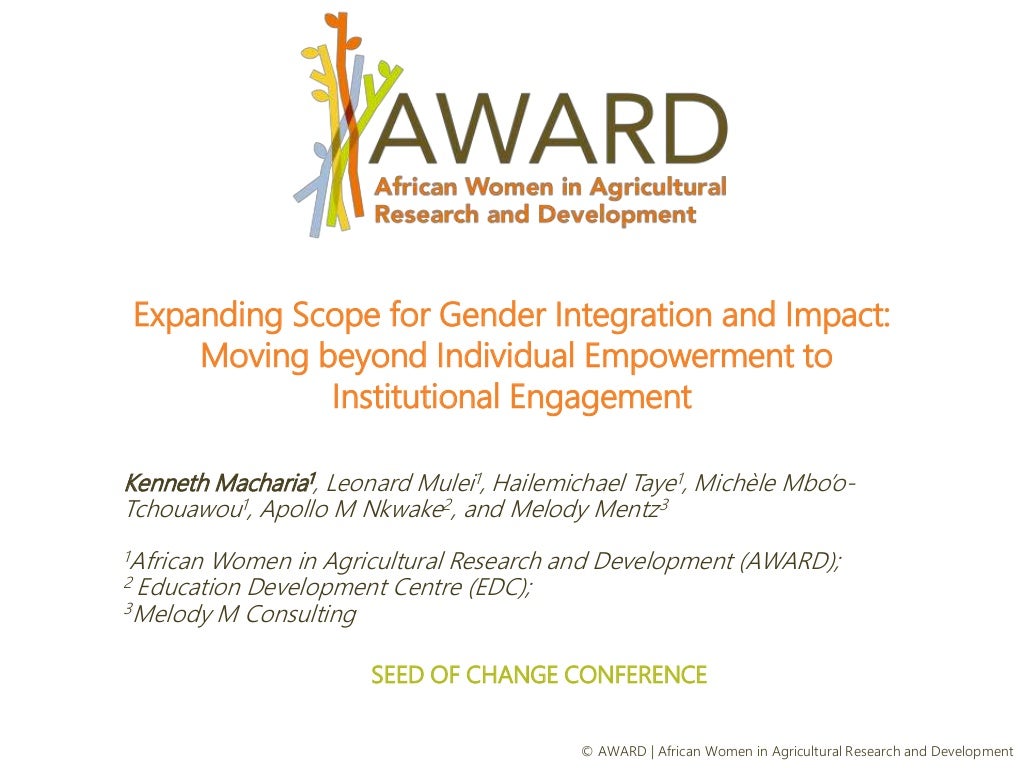 AWARD
African Women in Agricultural Research and Development

Expanding Scope for Gender Integration and Impact: Moving beyond Individual Empowerment to Institutional Engagement

Kenneth Macharia$^1$, Leonard Mulei$^1$, Hailemichael Taye$^1$, Michèle Mbo'o-Tchouawou$^1$, Apollo M Nkwake$^2$, and Melody Mentz$^3$

$^1$African Women in Agricultural Research and Development (AWARD);
$^2$ Education Development Centre (EDC);
$^3$Melody M Consulting

SEED OF CHANGE CONFERENCE

© AWARD | African Women in Agricultural Research and Development